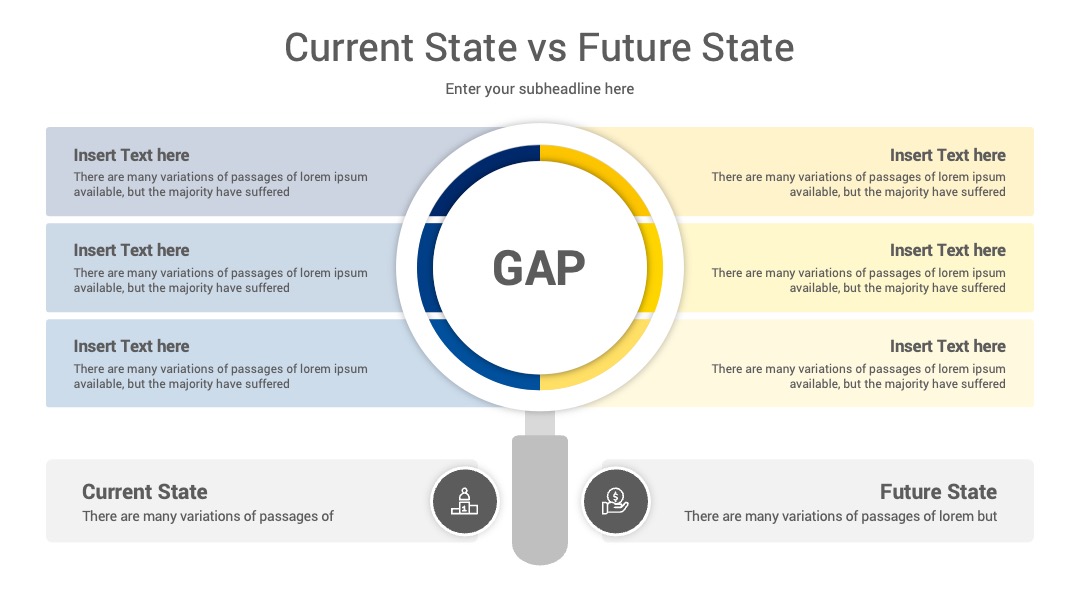 Current State vs Future State

Enter your subheadline here

Insert Text here
There are many variations of passages of lorem ipsum available, but the majority have suffered

Insert Text here
There are many variations of passages of lorem ipsum available, but the majority have suffered

Insert Text here
There are many variations of passages of lorem ipsum available, but the majority have suffered

GAP

Insert Text here
There are many variations of passages of lorem ipsum available, but the majority have suffered

Insert Text here
There are many variations of passages of lorem ipsum available, but the majority have suffered

Insert Text here
There are many variations of passages of lorem ipsum available, but the majority have suffered

Current State
There are many variations of passages of

Future State
There are many variations of passages of lorem but